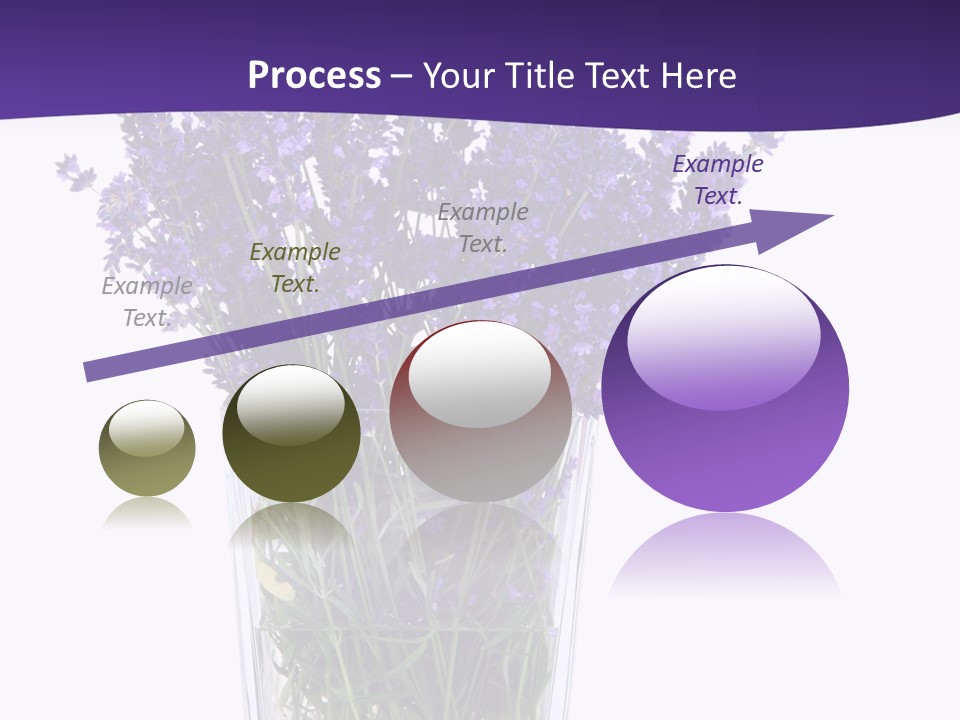 Process – Your Title Text Here

Example Text.

Example Text.

Example Text.

Example Text.